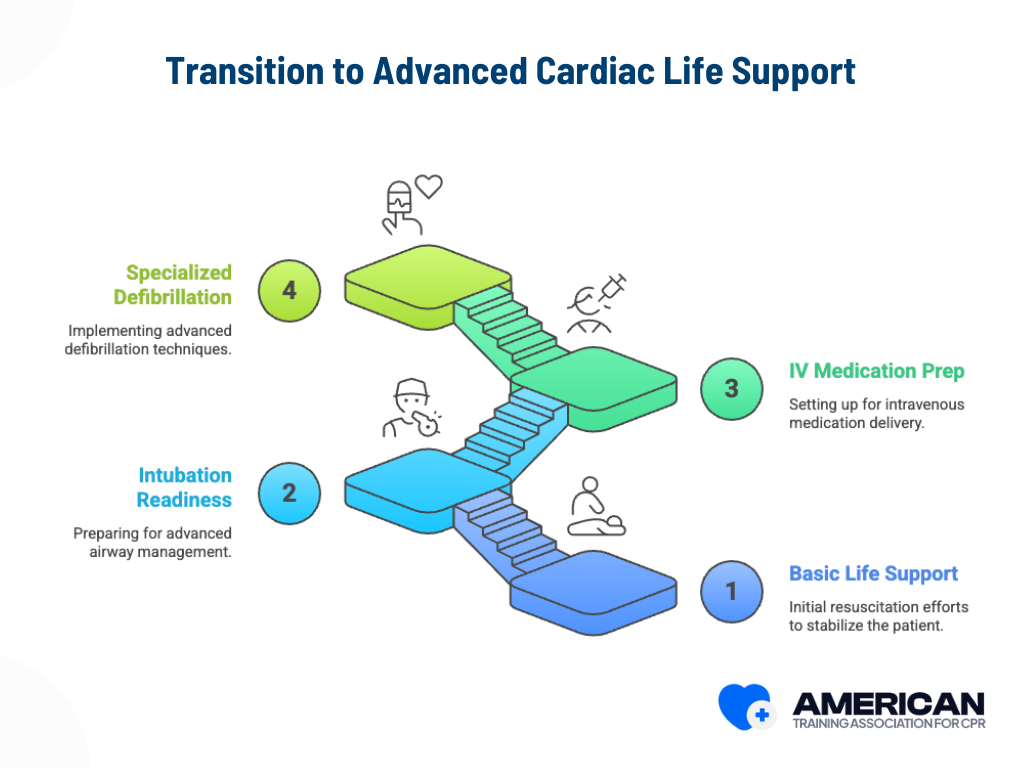 Transition to Advanced Cardiac Life Support

Specialized Defibrillation
4
Implementing advanced defibrillation techniques.

3
IV Medication Prep
Setting up for intravenous medication delivery.

Intubation Readiness
2
Preparing for advanced airway management.

1
Basic Life Support
Initial resuscitation efforts to stabilize the patient.

AMERICAN
TRAINING ASSOCIATION FOR CPR